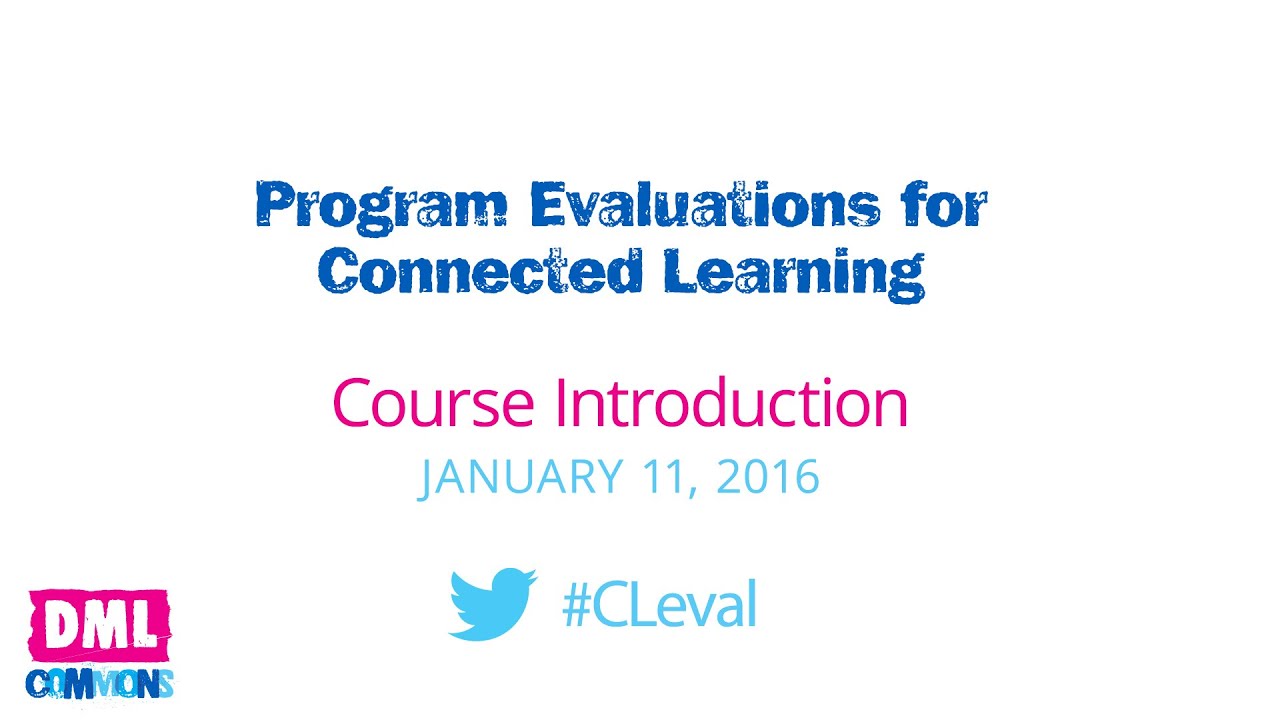 Program Evaluations for Connected Learning

Course Introduction

JANUARY 11, 2016

#CLeval

DML COMMONS